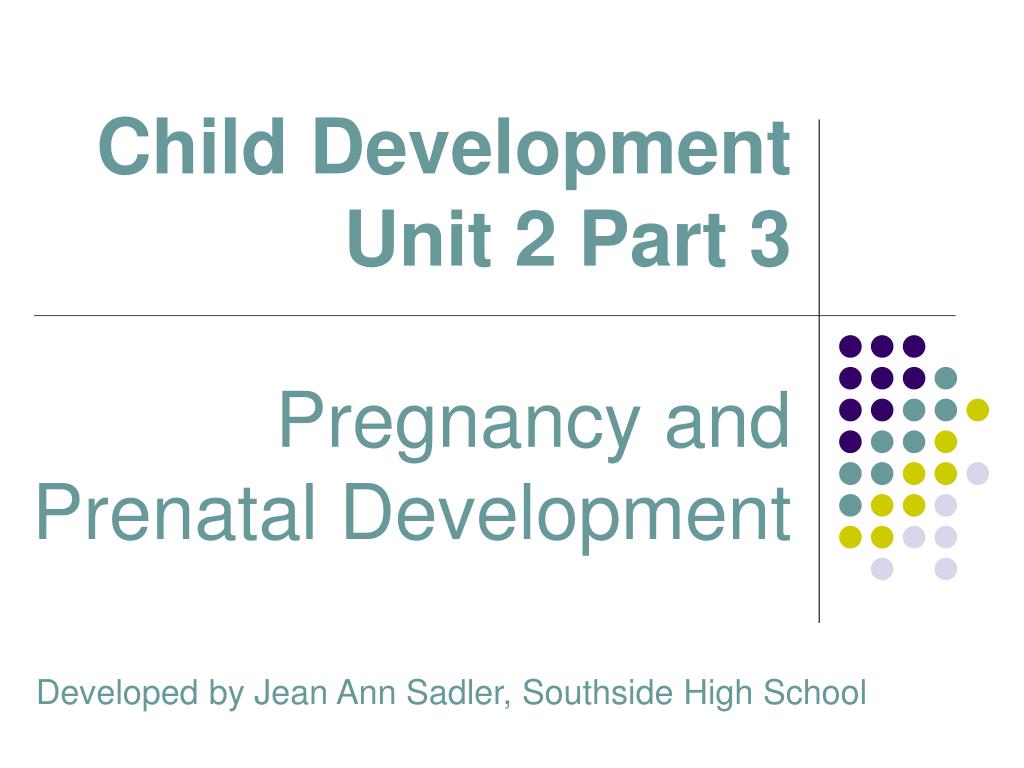 Child Development
Unit 2 Part 3

Pregnancy and
Prenatal Development

Developed by Jean Ann Sadler, Southside High School